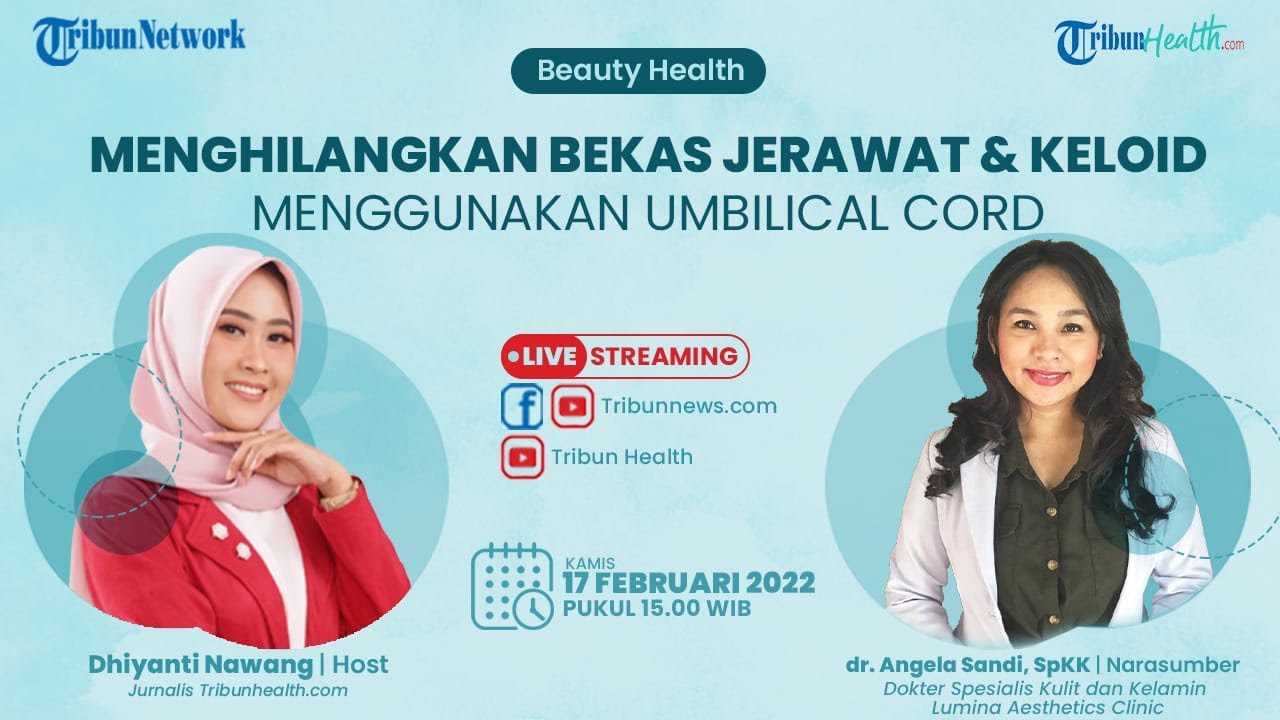 TribunNetwork

TribunHealth.com

Beauty Health

MENGHILANGKAN BEKAS JERAWAT & KELOID
MENGGUNAKAN UMBILICAL CORD

LIVE STREAMING

Tribunnews.com

Tribun Health

KAMIS
17 FEBRUARI 2022
PUKUL 15.00 WIB

Dhiyanti Nawang | Host
Jurnalis Tribunhealth.com

dr. Angela Sandi, SpKK | Narasumber
Dokter Spesialis Kulit dan Kelamin
Lumina Aesthetics Clinic